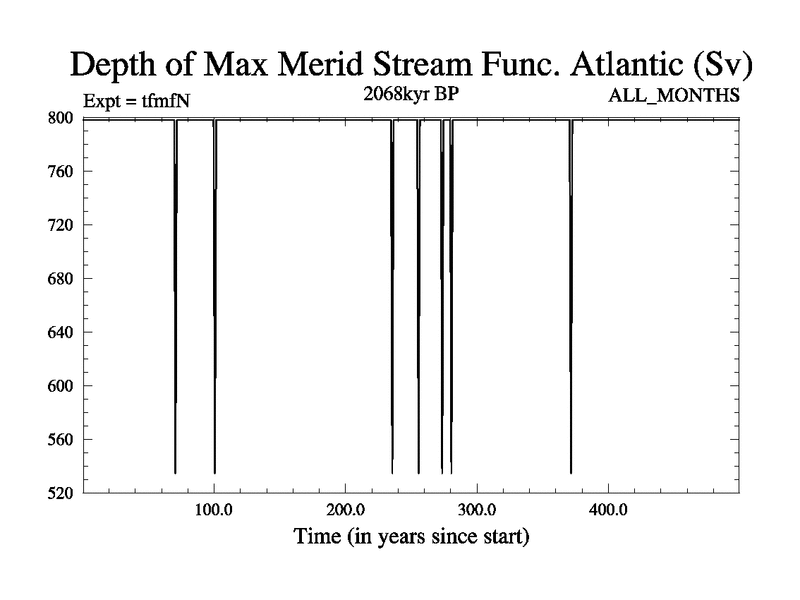 Depth of Max Merid Stream Func. Atlantic (Sv)

Expt = tfmfN

2068kyr BP

ALL_MONTHS

800
760
720
680
640
600
560
520

100.0
200.0
300.0
400.0

Time (in years since start)